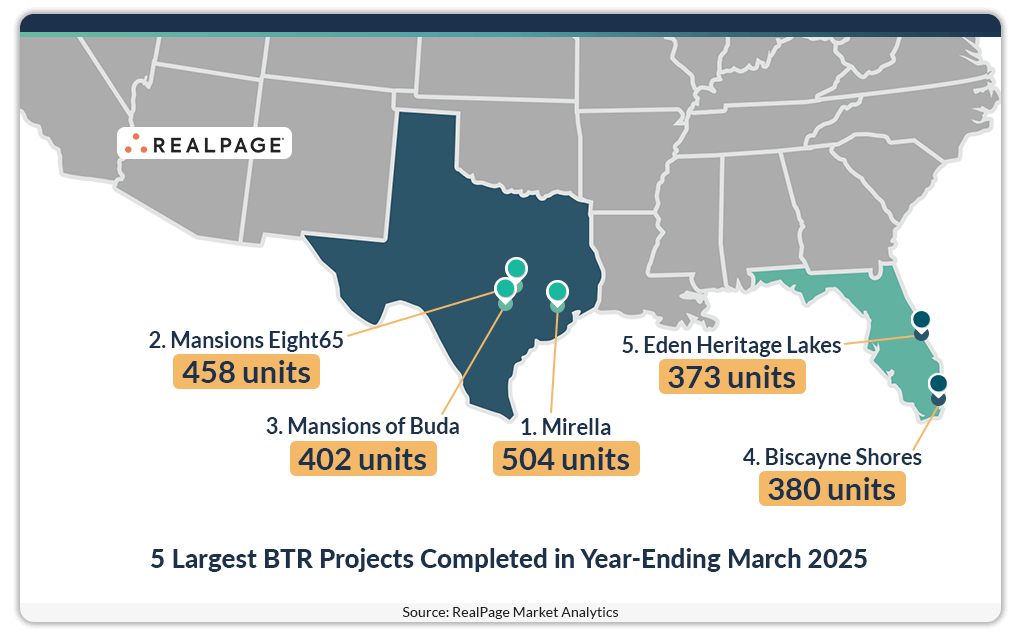 REALPAGE

2. Mansions Eight65
458 units

3. Mansions of Buda
402 units

1. Mirella
504 units

5. Eden Heritage Lakes
373 units

4. Biscayne Shores
380 units

5 Largest BTR Projects Completed in Year-Ending March 2025

Source: RealPage Market Analytics